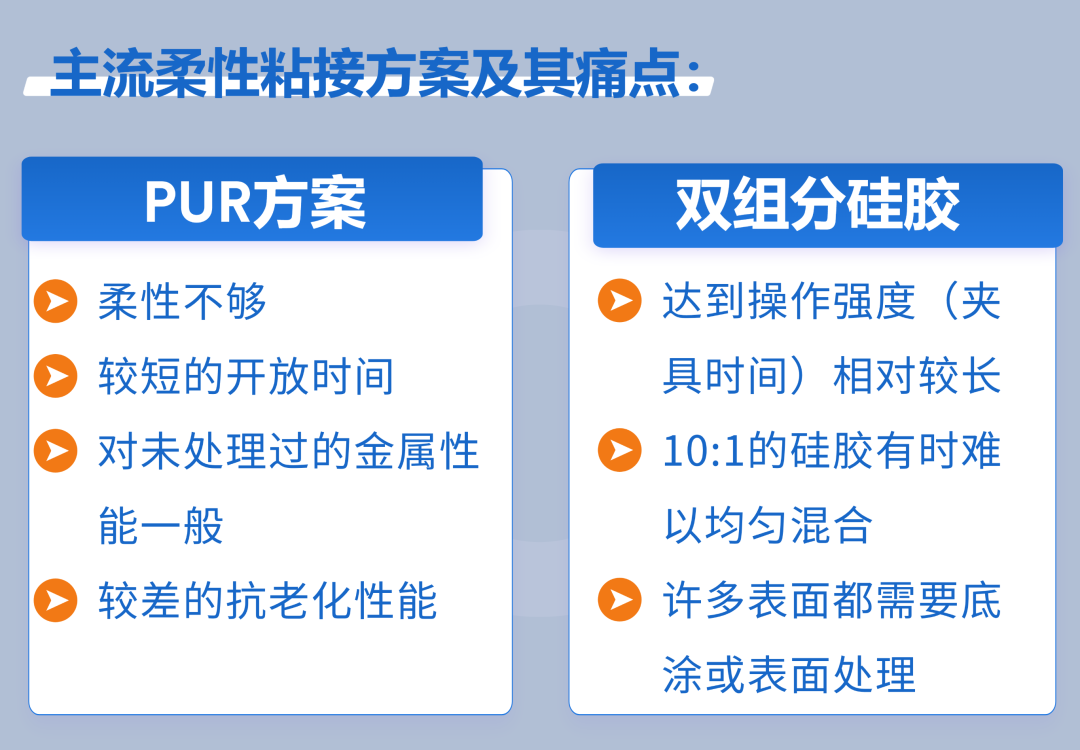 主流柔性粘接方案及其痛点：

PUR方案

柔性不够

较短的开放时间

对未处理过的金属性能一般

较差的抗老化性能

双组分硅胶

达到操作强度（夹具时间）相对较长

10:1的硅胶有时难以均匀混合

许多表面都需要底涂或表面处理